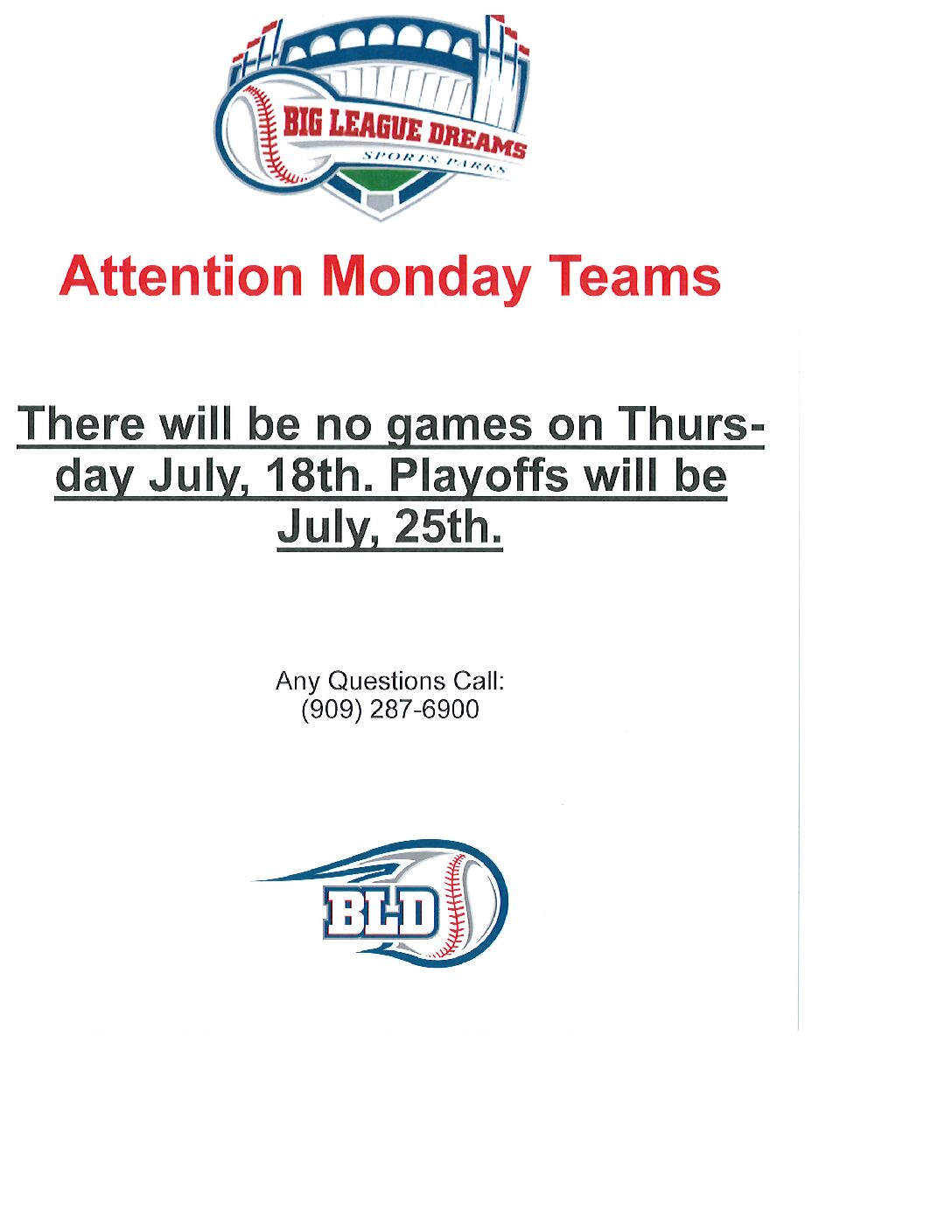 BIG LEAGUE DREAMS
SPORTS PARKS

Attention Monday Teams

There will be no games on Thursday July, 18th. Playoffs will be July, 25th.

Any Questions Call:
(909) 287-6900

BLD